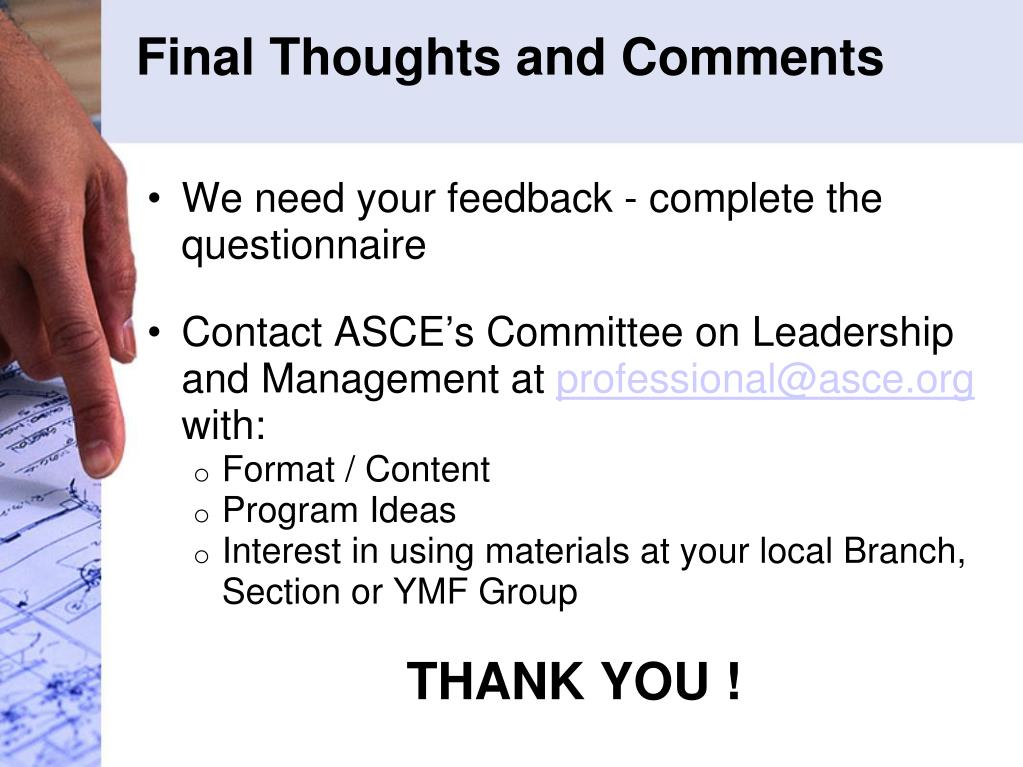 Final Thoughts and Comments

• We need your feedback - complete the questionnaire

• Contact ASCE's Committee on Leadership and Management at professional@asce.org with:
o Format / Content
o Program Ideas
o Interest in using materials at your local Branch, Section or YMF Group

THANK YOU !